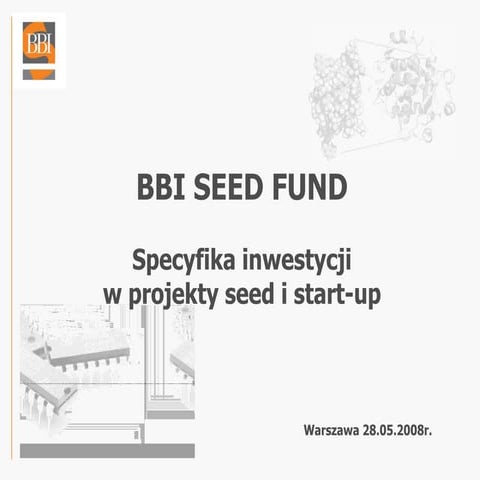 BBI

BBI SEED FUND

Specyfika inwestycji w projekty seed i start-up

Warszawa 28.05.2008r.